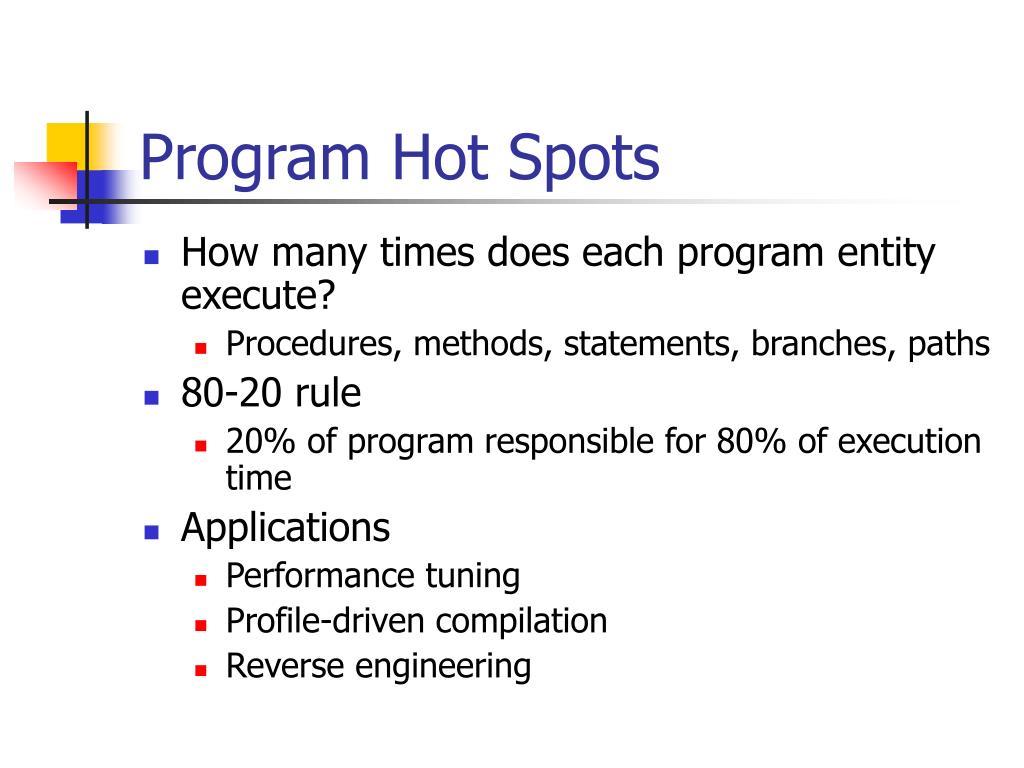 Program Hot Spots

- How many times does each program entity execute?
  - Procedures, methods, statements, branches, paths
- 80-20 rule
  - 20% of program responsible for 80% of execution time
- Applications
  - Performance tuning
  - Profile-driven compilation
  - Reverse engineering